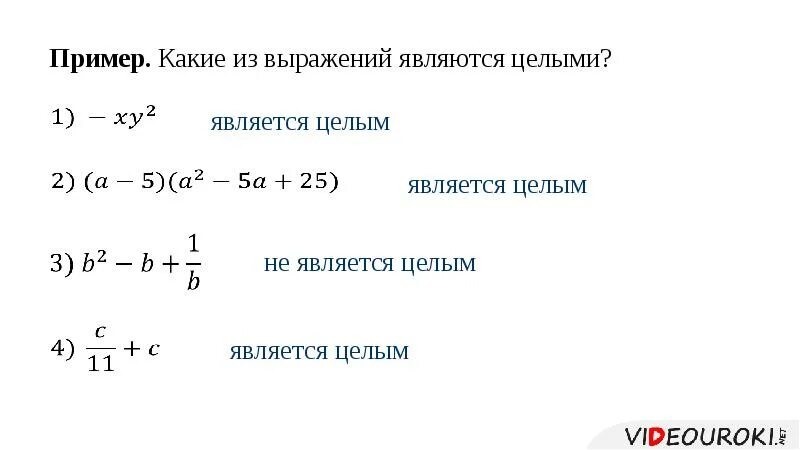 **Пример.** Какие из выражений являются целыми?

1) $-xy^2$ является целым

2) $(a-5)(a^2-5a+25)$ является целым

3) $b^2-b+\frac{1}{b}$ не является целым

4) $\frac{c}{11}+c$ является целым

VIDEOUROKI.NET